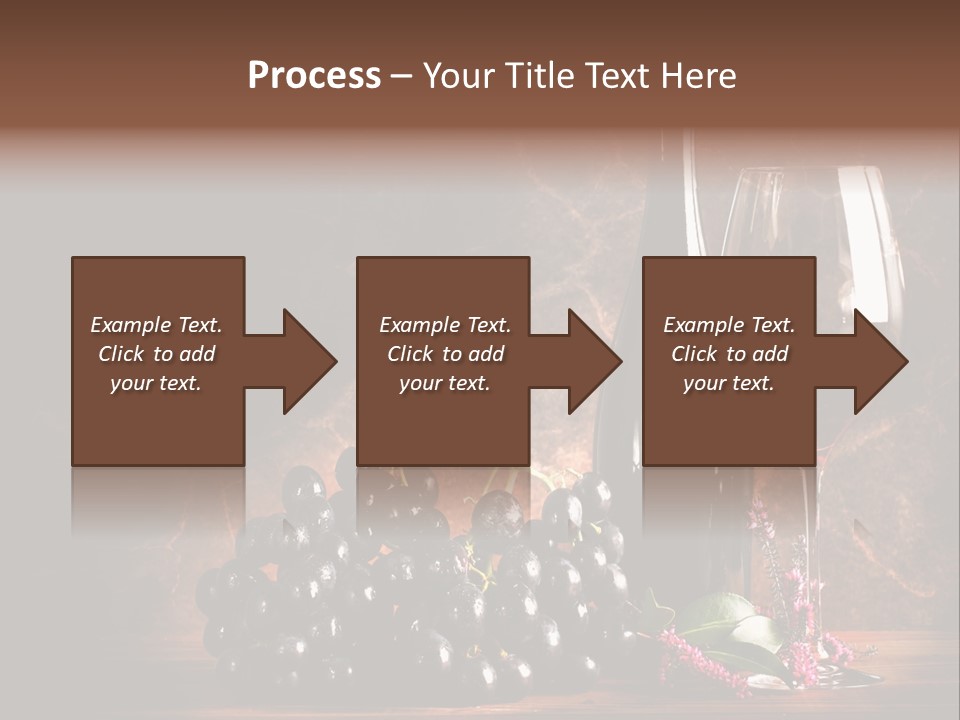 Process – Your Title Text Here

Example Text. Click to add your text.

Example Text. Click to add your text.

Example Text. Click to add your text.